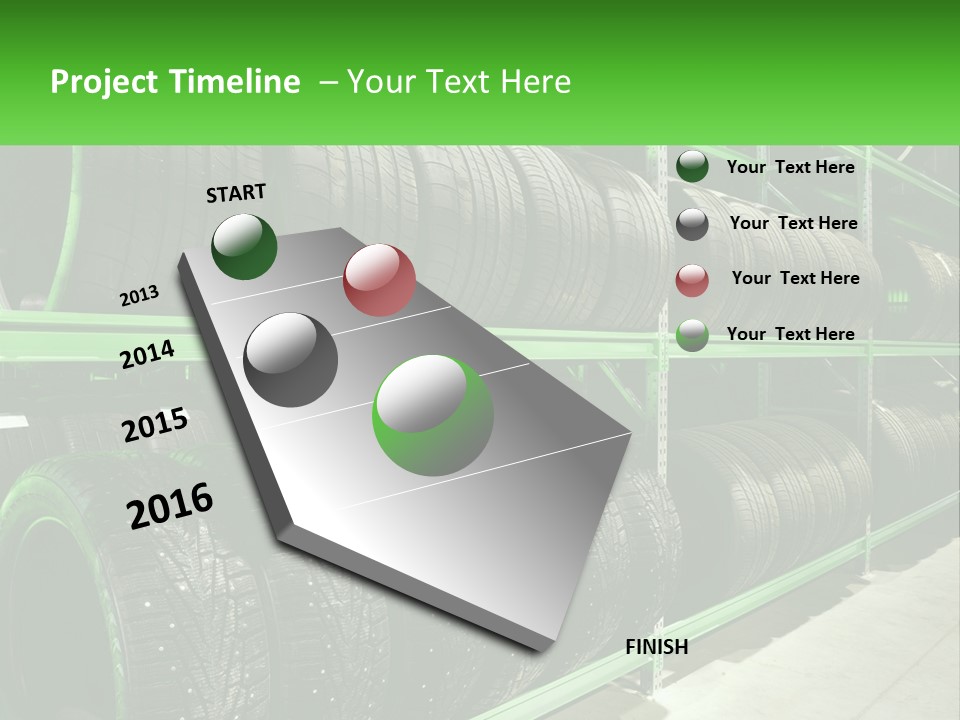 Project Timeline – Your Text Here

START

2013

2014

2015

2016

FINISH

Your Text Here

Your Text Here

Your Text Here

Your Text Here